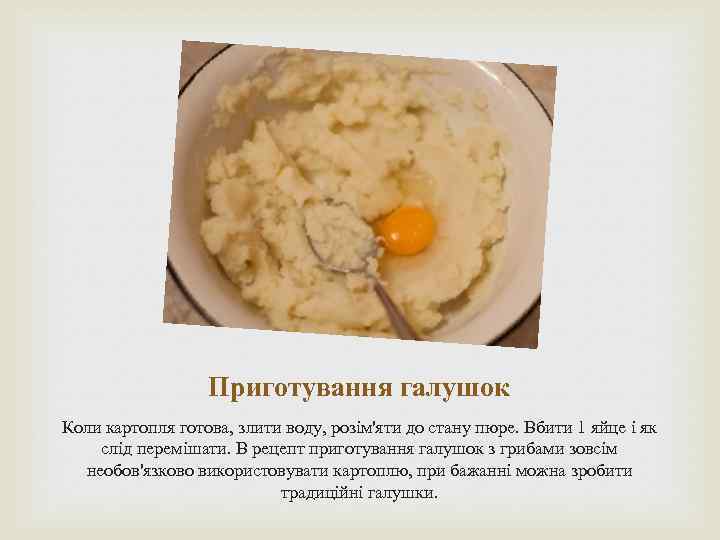 Приготування галушок

Коли картопля готова, злити воду, розім'яти до стану пюре. Вбити 1 яйце і як слід перемішати. В рецепт приготування галушок з грибами зовсім необов'язково використовувати картоплю, при бажанні можна зробити традиційні галушки.